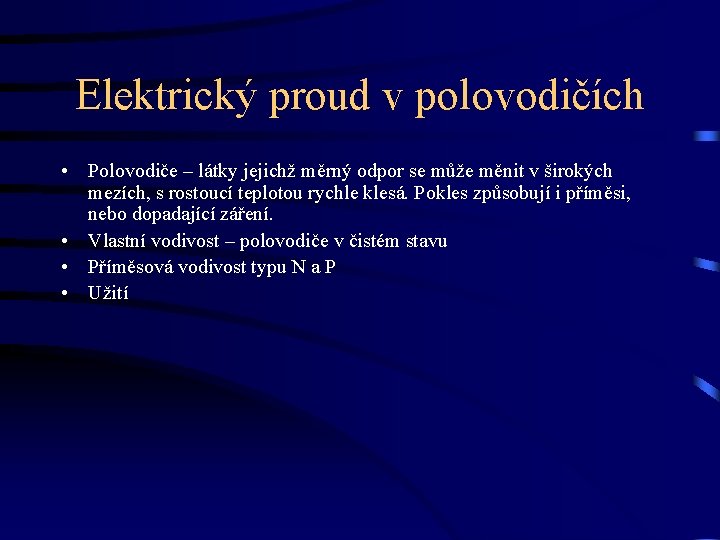 Elektrický proud v polovodičích

• Polovodiče – látky jejichž měrný odpor se může měnit v širokých mezích, s rostoucí teplotou rychle klesá. Pokles způsobují i příměsi, nebo dopadající záření.
• Vlastní vodivost – polovodiče v čistém stavu
• Příměsová vodivost typu N a P
• Užití